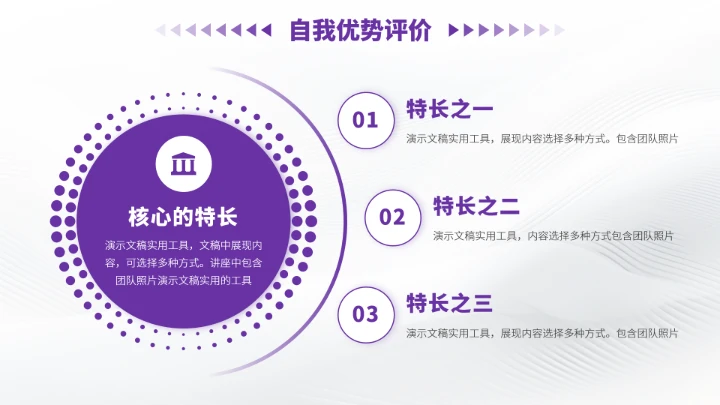 自我优势评价

核心的特长

演示文稿实用工具，文稿中展现内容，可选择多种方式。讲座中包含团队照片演示文稿实用的工具

01

特长之一

演示文稿实用工具，展现内容选择多种方式。包含团队照片

02

特长之二

演示文稿实用工具，内容选择多种方式包含团队照片

03

特长之三

演示文稿实用工具，展现内容选择多种方式。包含团队照片